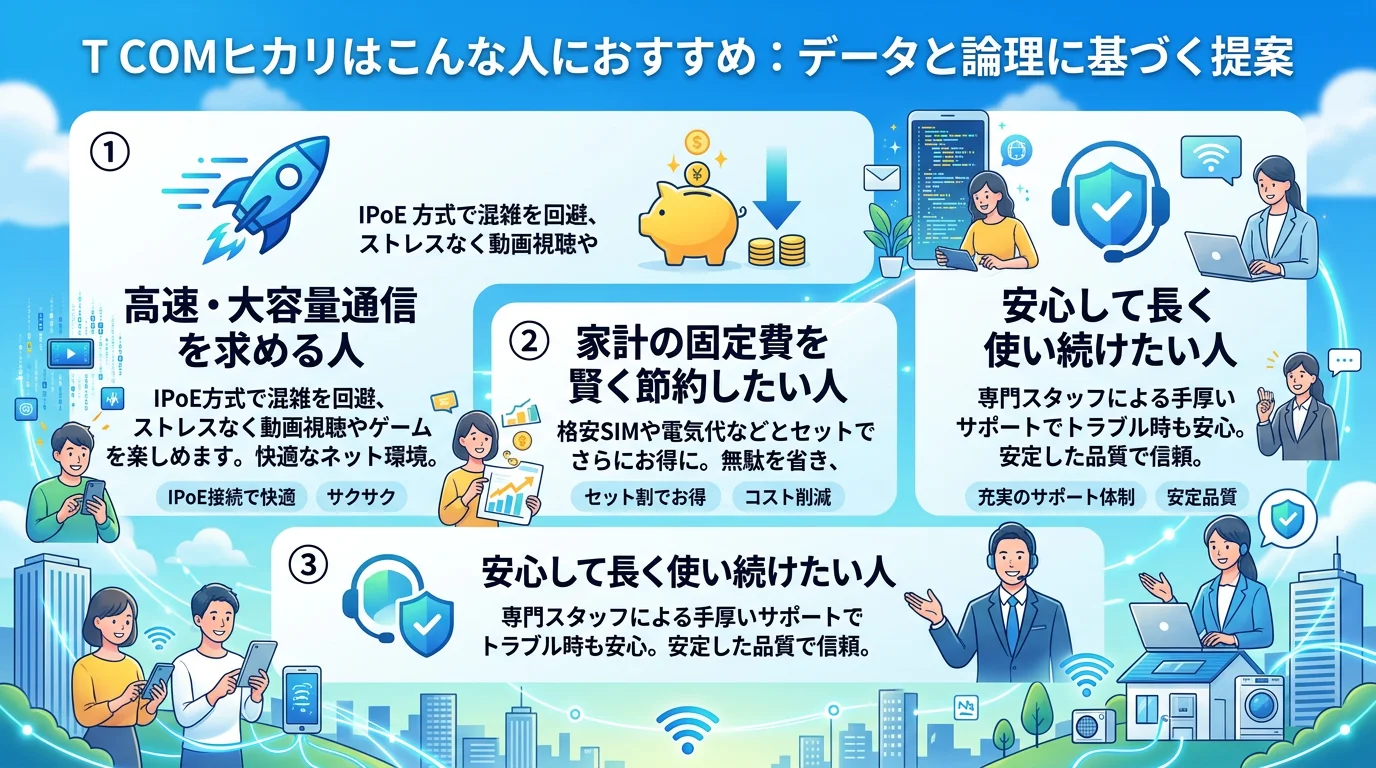 T COMヒカリはこんな人におすすめ：データと論理に基づく提案

①

IPoE 方式で混雑を回避、ストレスなく動画視聴や

高速・大容量通信を求める人

IPoE方式で混雑を回避、ストレスなく動画視聴やゲームを楽しめます。快適なネット環境。

IPoE接続で快適　サクサク

②　家計の固定費を賢く節約したい人

格安SIMや電気代などとセットでさらにお得に。無駄を省き、

セット割でお得　コスト削減

安心して長く使い続けたい人

専門スタッフによる手厚いサポートでトラブル時も安心。安定した品質で信頼。

充実のサポート体制　安定品質

③

安心して長く使い続けたい人

専門スタッフによる手厚いサポートでトラブル時も安心。安定した品質で信頼。